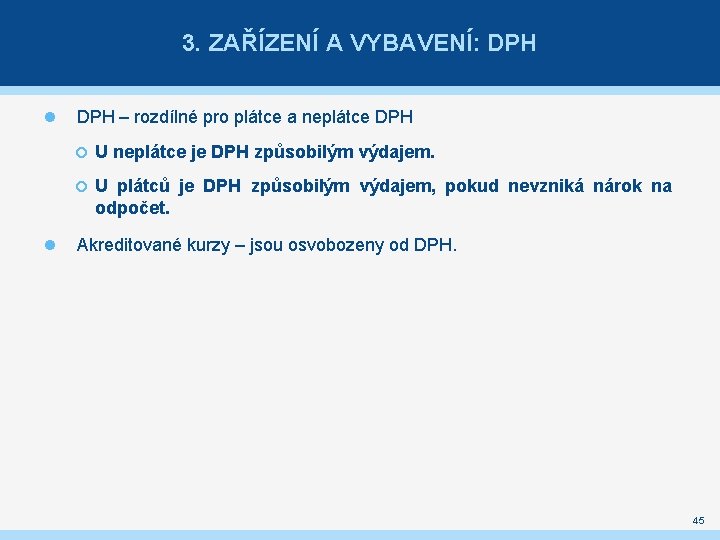 3. ZAŘÍZENÍ A VYBAVENÍ: DPH

DPH – rozdílné pro plátce a neplátce DPH

U neplátce je DPH způsobilým výdajem.

U plátců je DPH způsobilým výdajem, pokud nevzniká nárok na odpočet.

Akreditované kurzy – jsou osvobozeny od DPH.

45